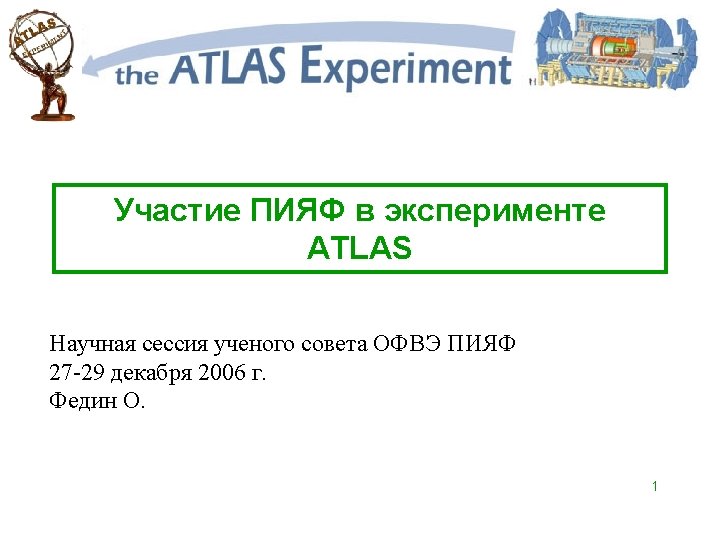 ATLAS EXPERIMENT

the ATLAS Experiment

Участие ПИЯФ в эксперименте ATLAS

Научная сессия ученого совета ОФВЭ ПИЯФ
27-29 декабря 2006 г.
Федин О.

1